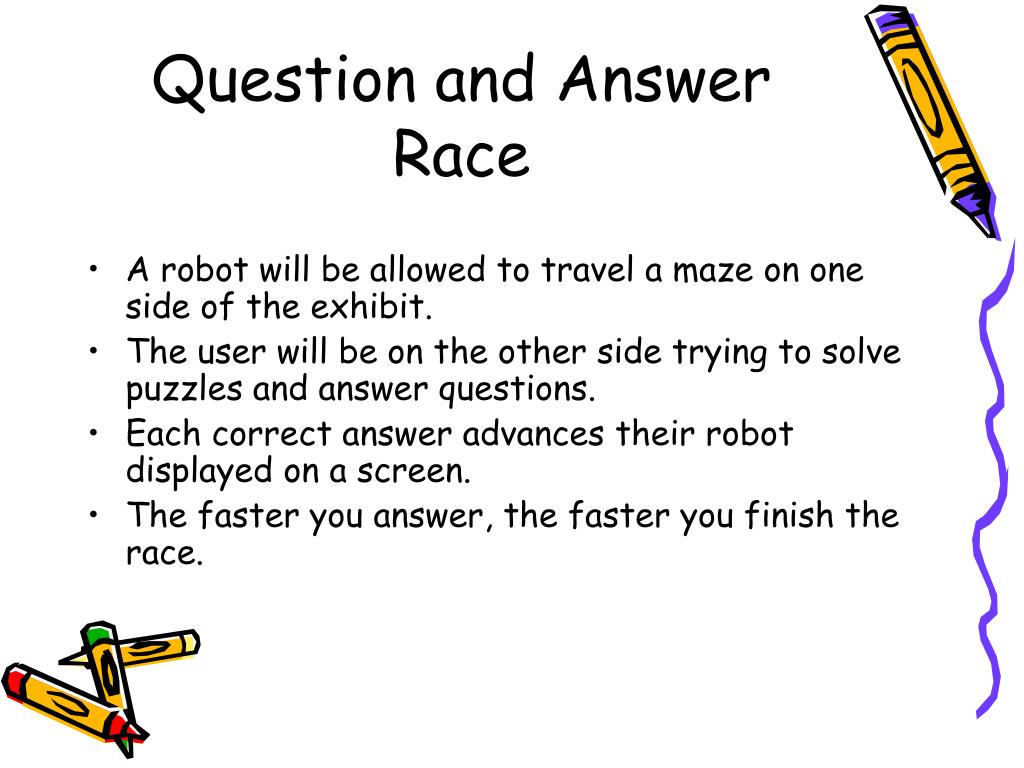 Question and Answer Race

• A robot will be allowed to travel a maze on one side of the exhibit.
• The user will be on the other side trying to solve puzzles and answer questions.
• Each correct answer advances their robot displayed on a screen.
• The faster you answer, the faster you finish the race.